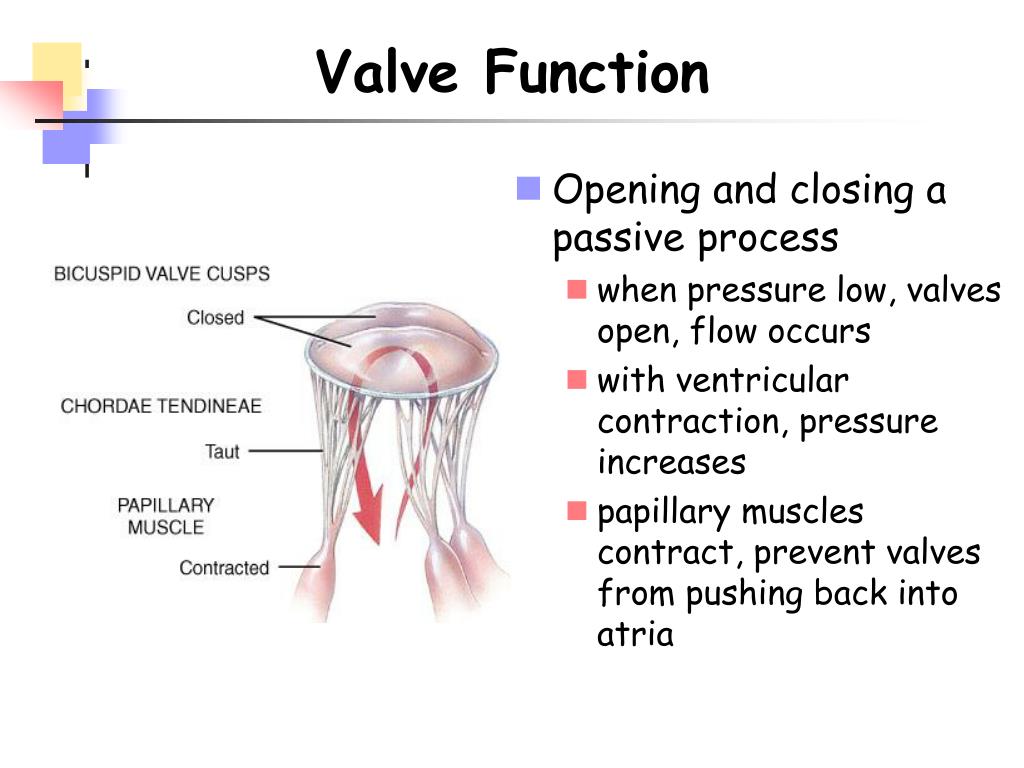 Valve Function

BICUSPID VALVE CUSPS

Closed

CHORDAE TENDINEAE

Taut

PAPILLARY MUSCLE

Contracted

Opening and closing a passive process

when pressure low, valves open, flow occurs

with ventricular contraction, pressure increases

papillary muscles contract, prevent valves from pushing back into atria